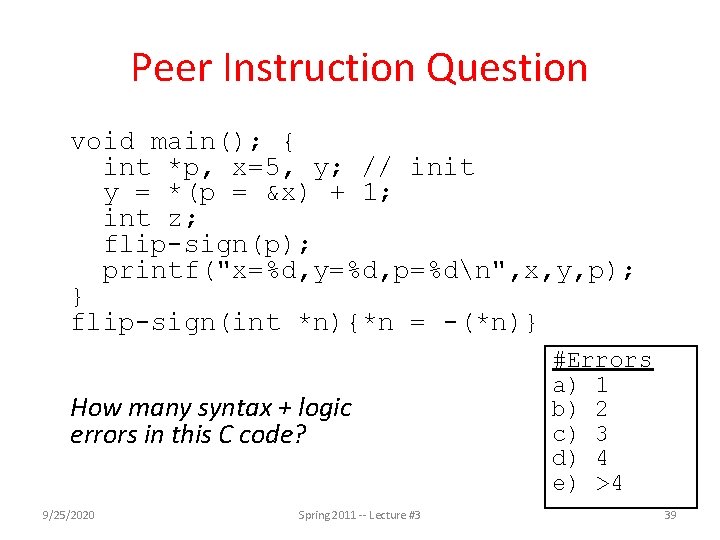 Peer Instruction Question

void main(); {
  int *p, x=5, y; // init
  y = *(p = &x) + 1;
  int z;
  flip-sign(p);
  printf("x=%d,y=%d,p=%d\n",x,y,p);
}
flip-sign(int *n){*n = -(*n)}

How many syntax + logic errors in this C code?

#Errors
a) 1
b) 2
c) 3
d) 4
e) >4

9/25/2020

Spring 2011 -- Lecture #3

39